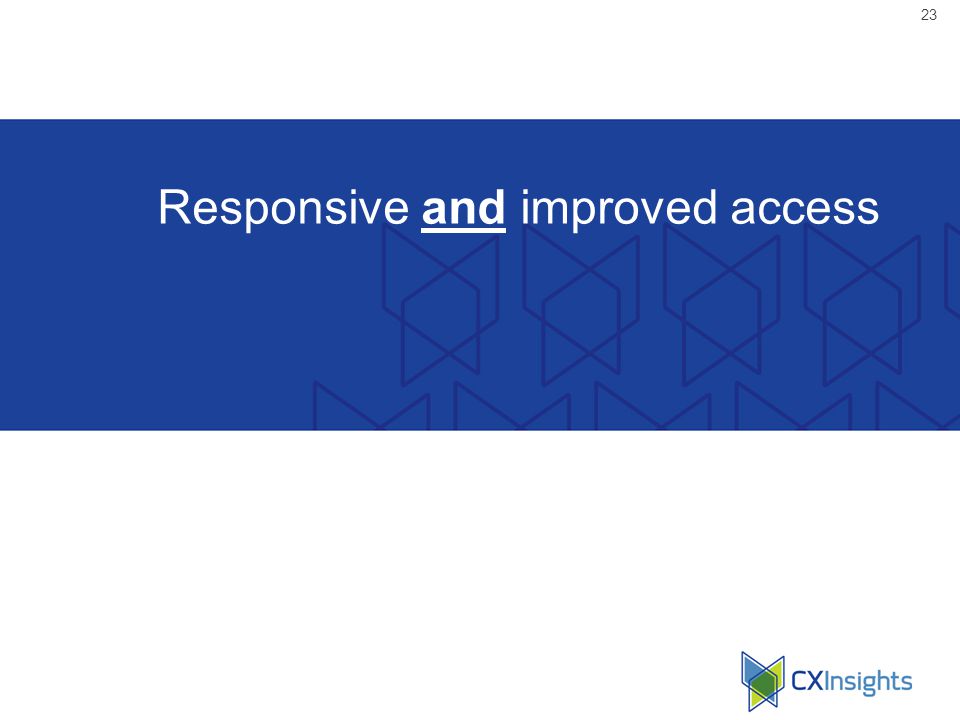 23

Responsive and improved access

CXInsights